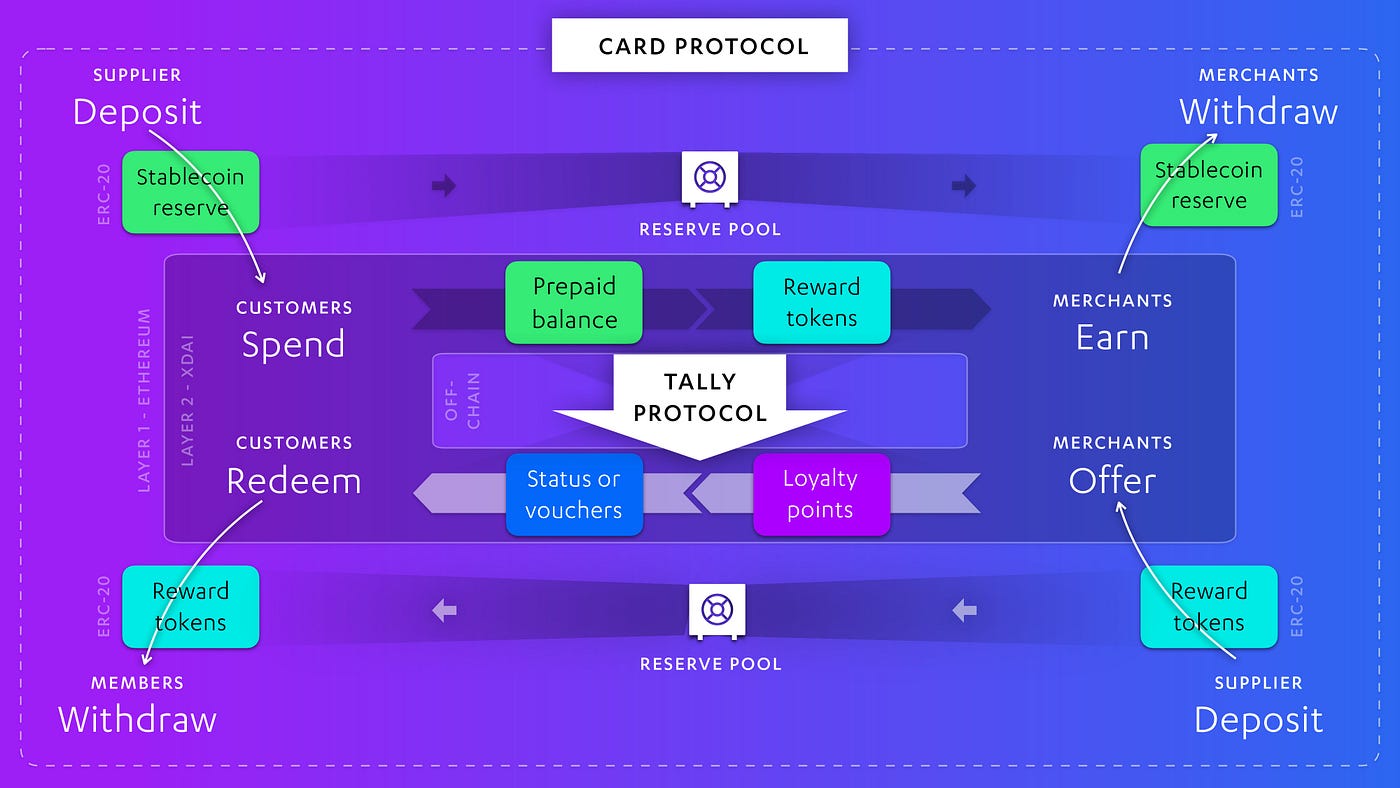 CARD PROTOCOL

SUPPLIER
Deposit

MERCHANTS
Withdraw

ERC-20

Stablecoin reserve

RESERVE POOL

Stablecoin reserve

ERC-20

LAYER 1 - ETHEREUM

LAYER 2 - XDAI

CUSTOMERS
Spend

Prepaid balance

Reward tokens

MERCHANTS
Earn

OFF-CHAIN

TALLY PROTOCOL

CUSTOMERS
Redeem

Status or vouchers

Loyalty points

MERCHANTS
Offer

ERC-20

Reward tokens

RESERVE POOL

Reward tokens

ERC-20

MEMBERS
Withdraw

SUPPLIER
Deposit